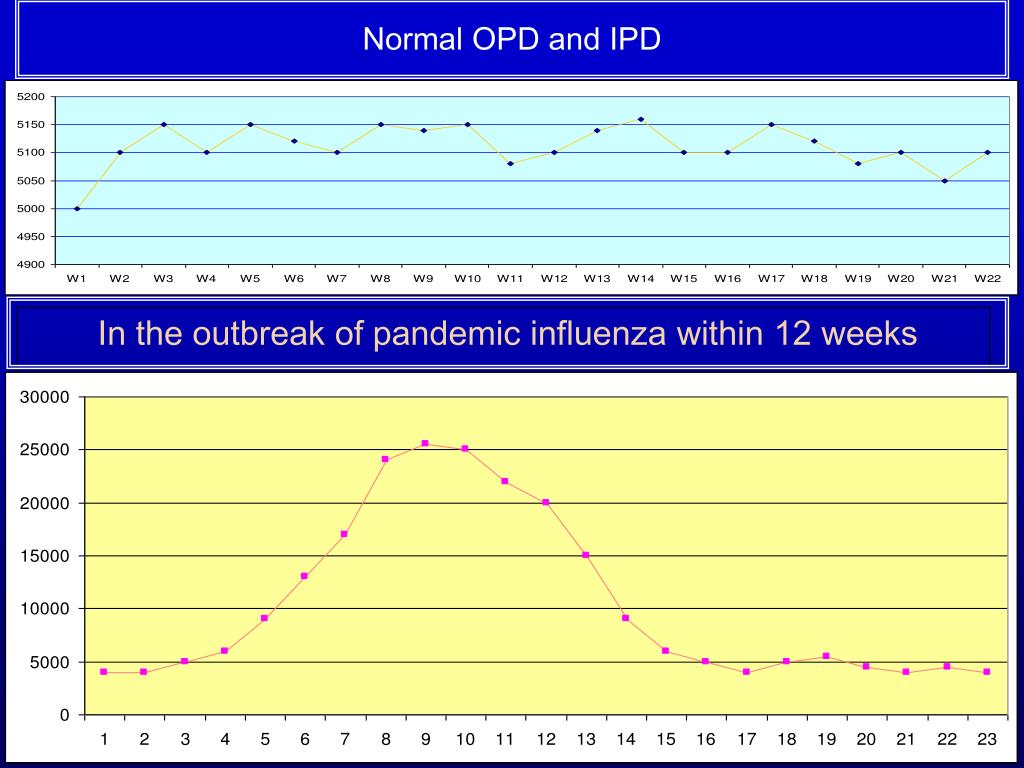 Normal OPD and IPD

5200
5150
5100
5050
5000
4950
4900
W1 W2 W3 W4 W5 W6 W7 W8 W9 W10 W11 W12 W13 W14 W15 W16 W17 W18 W19 W20 W21 W22

In the outbreak of pandemic influenza within 12 weeks

30000
25000
20000
15000
10000
5000
0
1 2 3 4 5 6 7 8 9 10 11 12 13 14 15 16 17 18 19 20 21 22 23